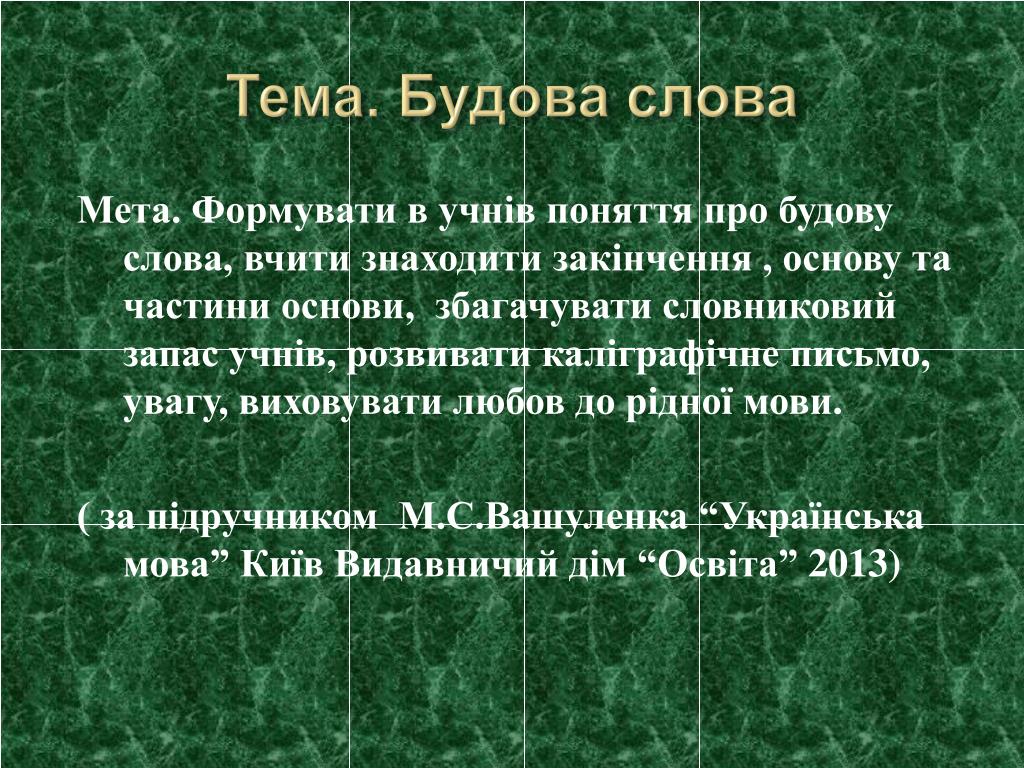 Тема. Будова слова

Мета. Формувати в учнів поняття про будову слова, вчити знаходити закінчення , основу та частини основи, збагачувати словниковий запас учнів, розвивати каліграфічне письмо, увагу, виховувати любов до рідної мови.

( за підручником М.С.Вашуленка “Українська мова” Київ Видавничий дім “Освіта” 2013)